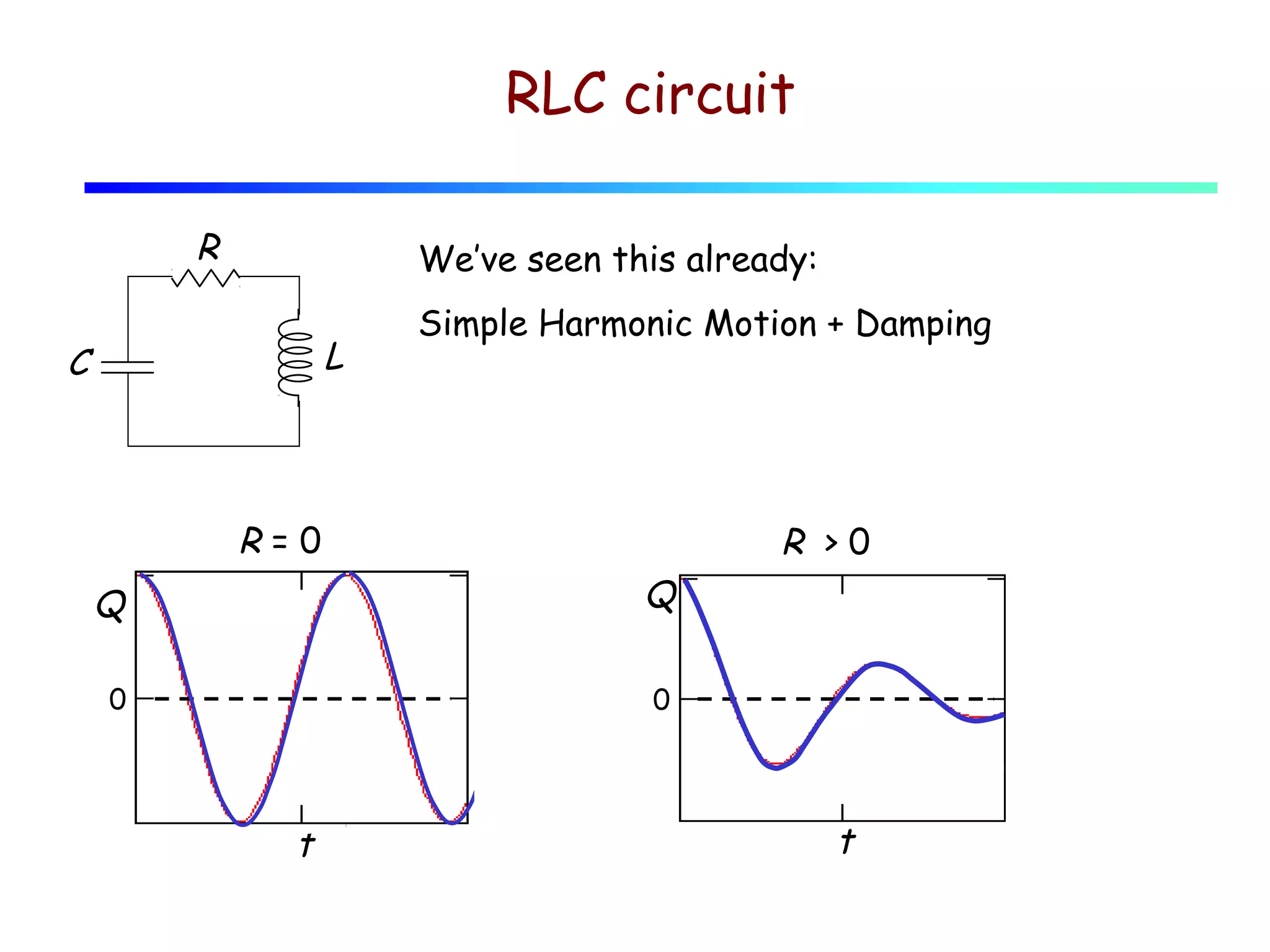 RLC circuit

R

C

L

We've seen this already:

Simple Harmonic Motion + Damping

$R = 0$

Q

0

t

$R > 0$

Q

0

t